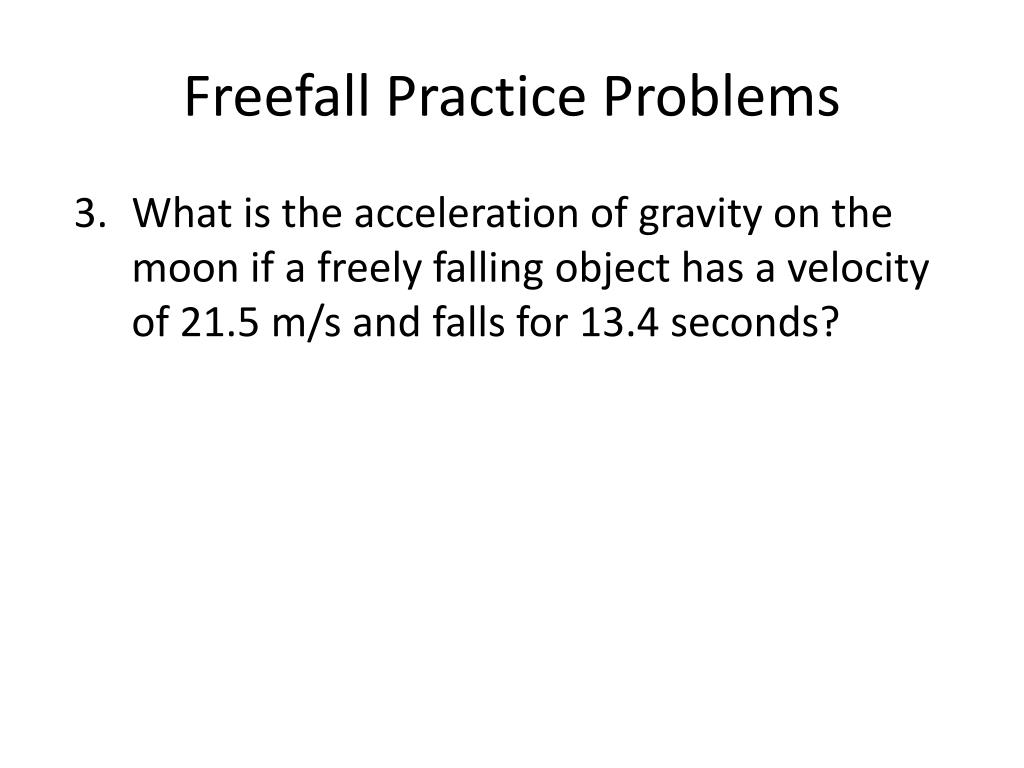 Freefall Practice Problems

3. What is the acceleration of gravity on the moon if a freely falling object has a velocity of 21.5 m/s and falls for 13.4 seconds?